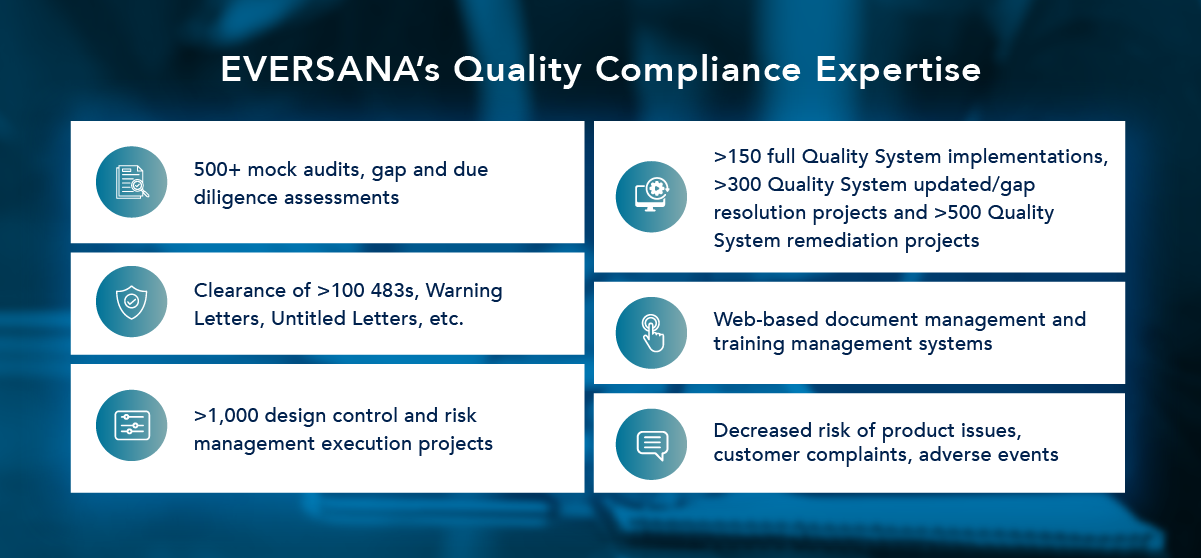 EVERSANA's Quality Compliance Expertise

500+ mock audits, gap and due diligence assessments

Clearance of >100 483s, Warning Letters, Untitled Letters, etc.

>1,000 design control and risk management execution projects

>150 full Quality System implementations, >300 Quality System updated/gap resolution projects and >500 Quality System remediation projects

Web-based document management and training management systems

Decreased risk of product issues, customer complaints, adverse events